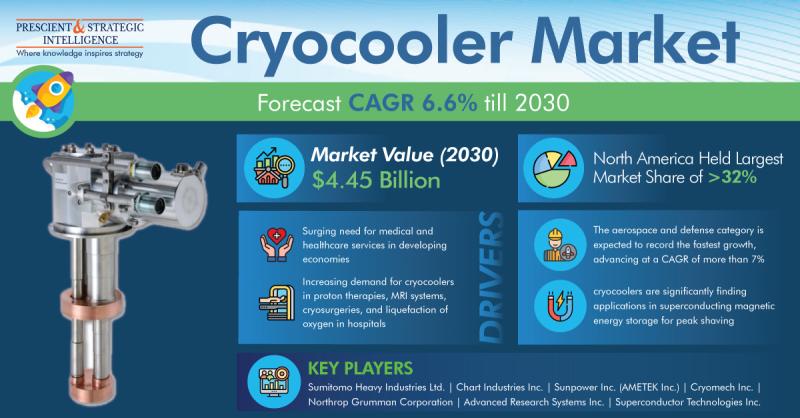 PRESCIENT & STRATEGIC INTELLIGENCE
Where knowledge inspires strategy

Cryocooler Market

Forecast CAGR 6.6% till 2030

Market Value (2030)
$4.45 Billion

North America Held Largest Market Share of >32%

Surging need for medical and healthcare services in developing economies

Increasing demand for cryocoolers in proton therapies, MRI systems, cryosurgeries, and liquefaction of oxygen in hospitals

DRIVERS

The aerospace and defense category is expected to record the fastest growth, advancing at a CAGR of more than 7%

cryocoolers are significantly finding applications in superconducting magnetic energy storage for peak shaving

KEY PLAYERS

Sumitomo Heavy Industries Ltd. | Chart Industries Inc. | Sunpower Inc. (AMETEK Inc.) | Cryomech Inc. | Northrop Grumman Corporation | Advanced Research Systems Inc. | Superconductor Technologies Inc.